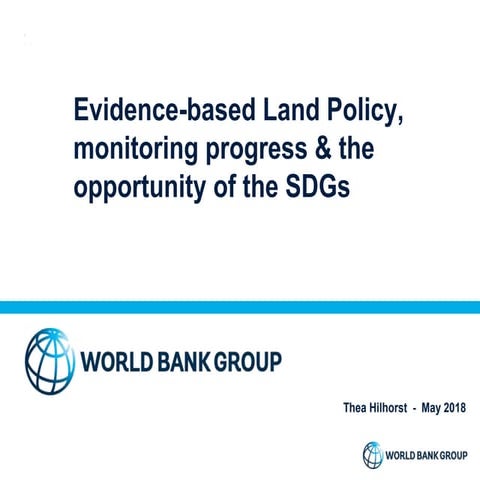 Evidence-based Land Policy, monitoring progress & the opportunity of the SDGs

WORLD BANK GROUP

Thea Hilhorst - May 2018

WORLD BANK GROUP